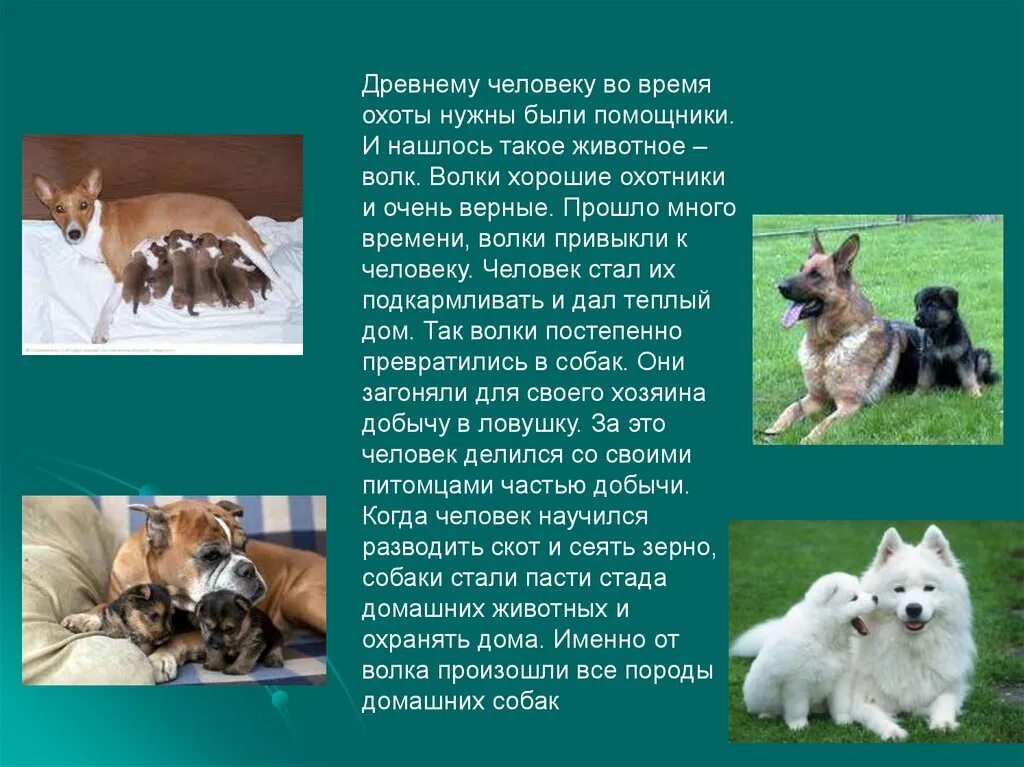 Древнему человеку во время охоты нужны были помощники. И нашлось такое животное – волк. Волки хорошие охотники и очень верные. Прошло много времени, волки привыкли к человеку. Человек стал их подкармливать и дал теплый дом. Так волки постепенно превратились в собак. Они загоняли для своего хозяина добычу в ловушку. За это человек делился со своими питомцами частью добычи. Когда человек научился разводить скот и сеять зерно, собаки стали пасти стада домашних животных и охранять дома. Именно от волка произошли все породы домашних собак